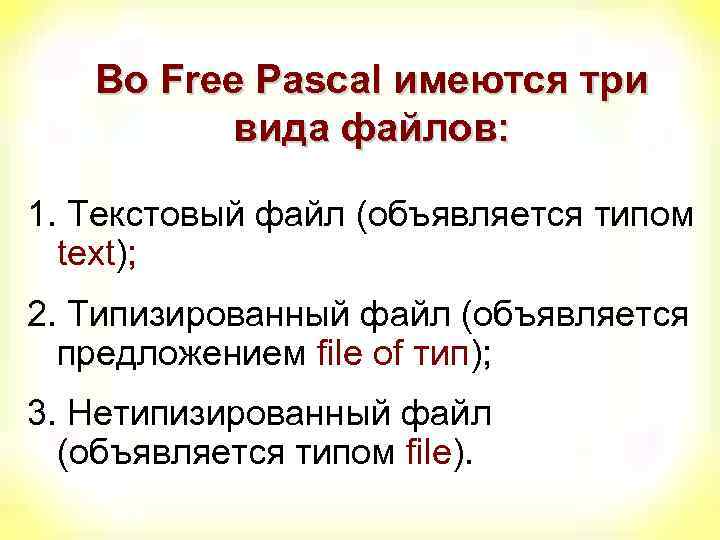 Во Free Pascal имеются три вида файлов:

1. Текстовый файл (объявляется типом text);

2. Типизированный файл (объявляется предложением file of тип);

3. Нетипизированный файл (объявляется типом file).